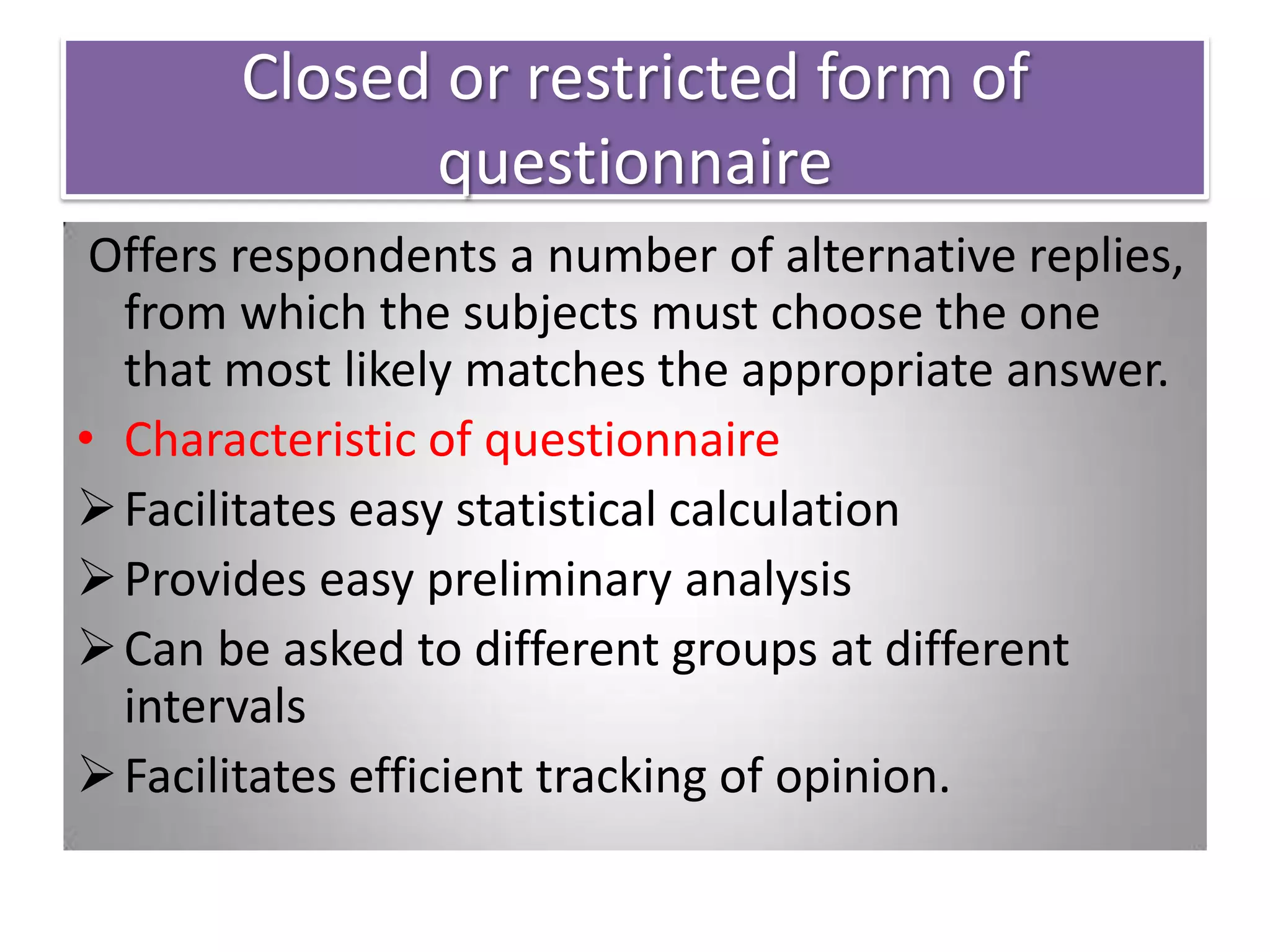 Closed or restricted form of questionnaire

Offers respondents a number of alternative replies, from which the subjects must choose the one that most likely matches the appropriate answer.

• Characteristic of questionnaire
➢ Facilitates easy statistical calculation
➢ Provides easy preliminary analysis
➢ Can be asked to different groups at different intervals
➢ Facilitates efficient tracking of opinion.